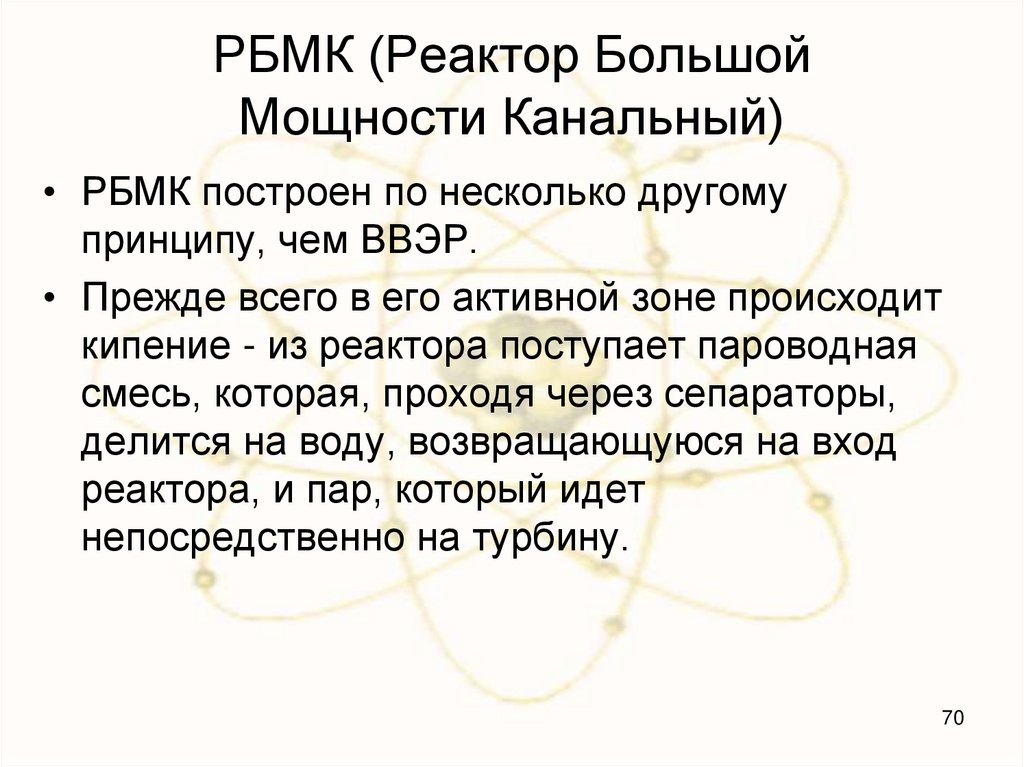 РБМК (Реактор Большой Мощности Канальный)

• РБМК построен по несколько другому принципу, чем ВВЭР.

• Прежде всего в его активной зоне происходит кипение - из реактора поступает пароводная смесь, которая, проходя через сепараторы, делится на воду, возвращающуюся на вход реактора, и пар, который идет непосредственно на турбину.

70